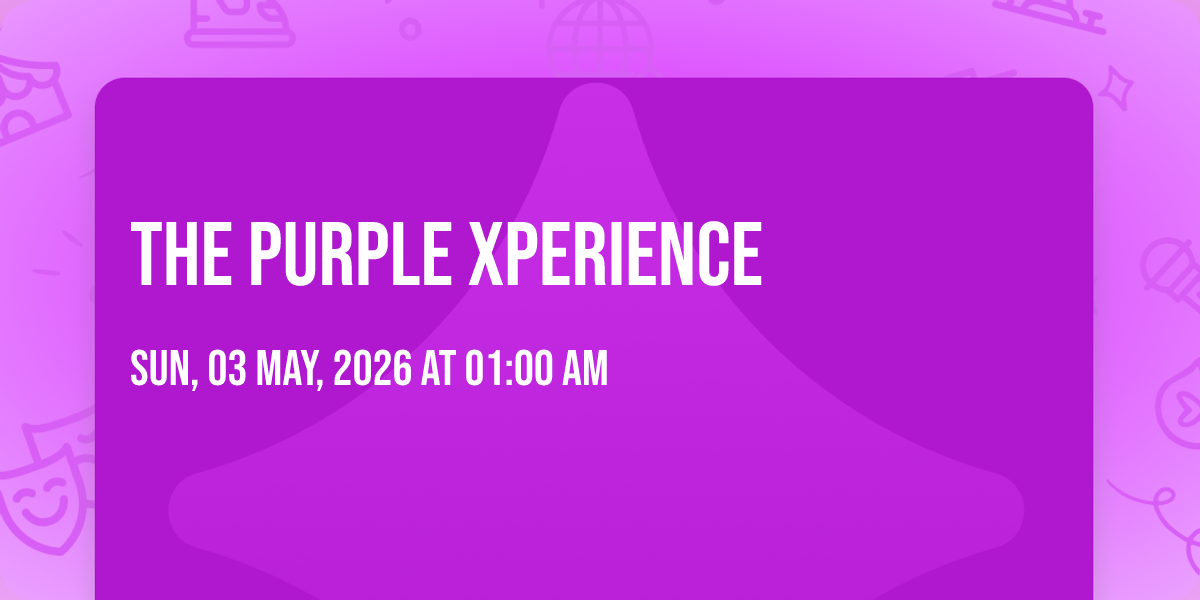 THE PURPLE XPERIENCE

SUN, 03 MAY, 2026 AT 01:00 AM